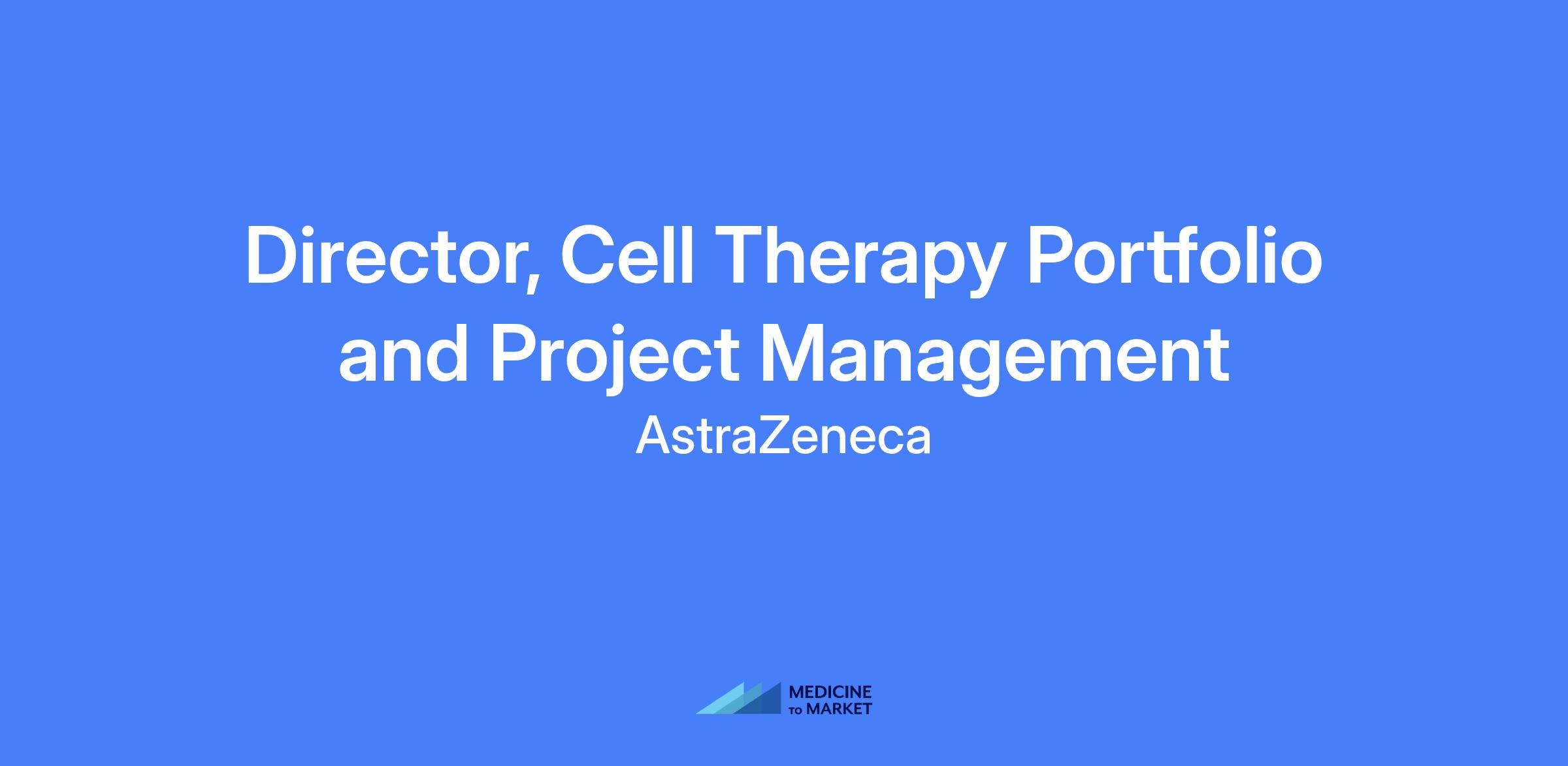 Director, Cell Therapy Portfolio and Project Management

AstraZeneca

MEDICINE
TO MARKET